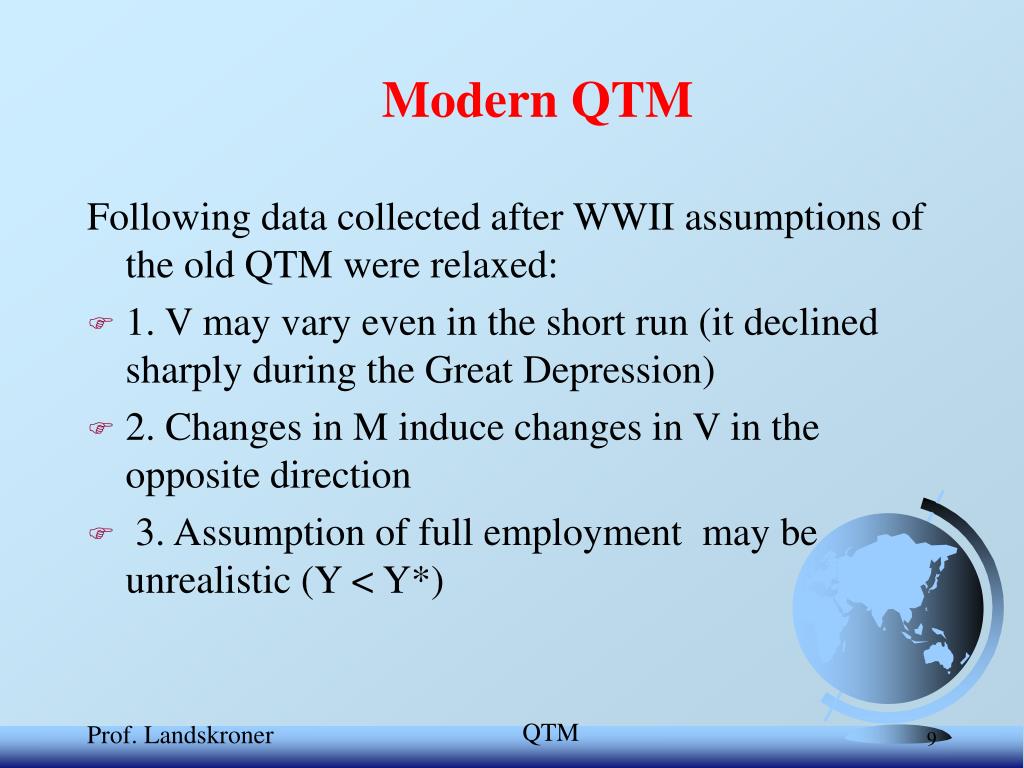 Modern QTM

Following data collected after WWII assumptions of the old QTM were relaxed:

1. V may vary even in the short run (it declined sharply during the Great Depression)

2. Changes in M induce changes in V in the opposite direction

3. Assumption of full employment may be unrealistic (Y < Y*)

Prof. Landskroner

QTM

9